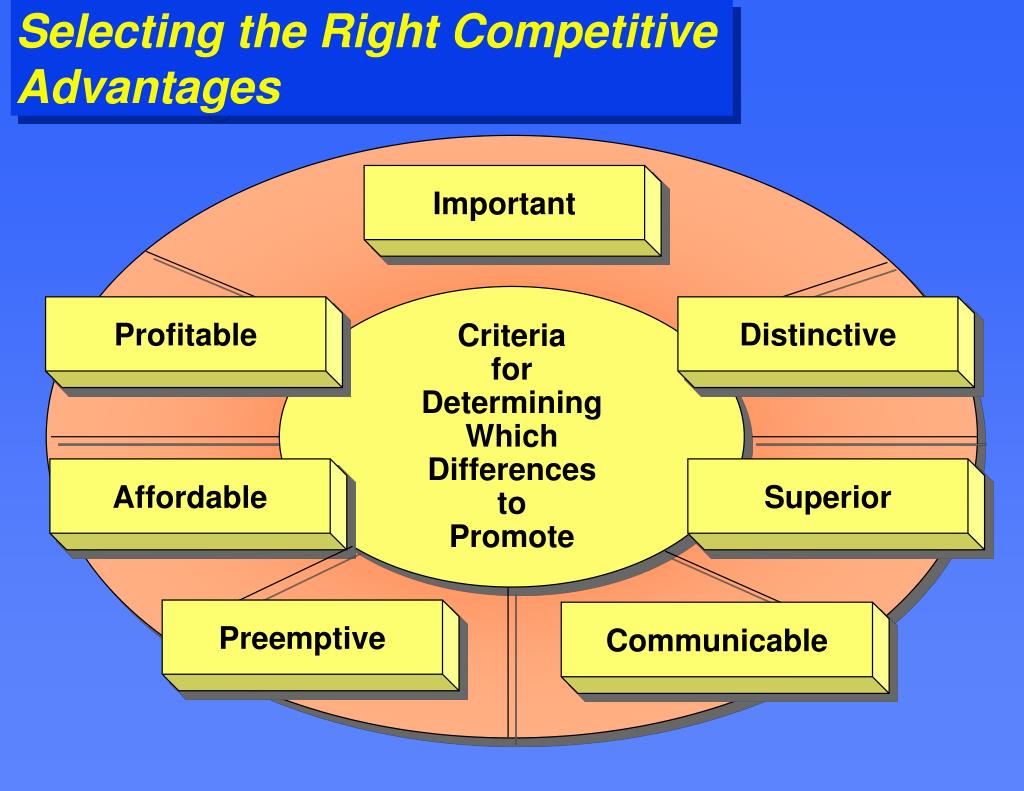 Selecting the Right Competitive Advantages

Important

Profitable

Criteria for Determining Which Differences to Promote

Distinctive

Affordable

Superior

Preemptive

Communicable